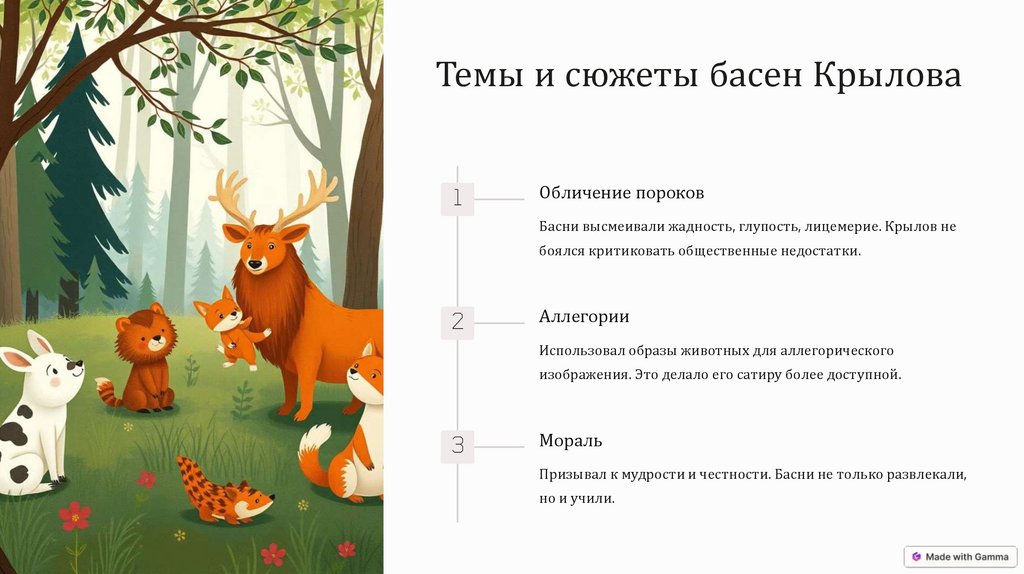 Темы и сюжеты басен Крылова

1

Обличение пороков

Басни высмеивали жадность, глупость, лицемерие. Крылов не боялся критиковать общественные недостатки.

2

Аллегории

Использовал образы животных для аллегорического изображения. Это делало его сатиру более доступной.

3

Мораль

Призывал к мудрости и честности. Басни не только развлекали, но и учили.

Made with Gamma